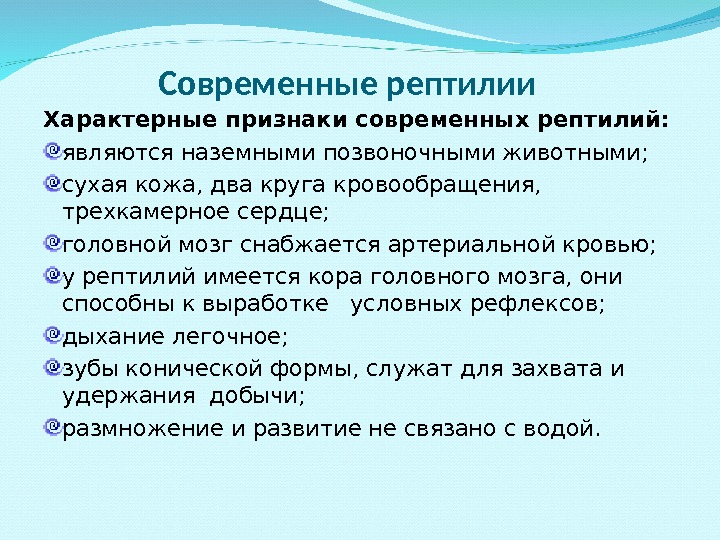 Современные рептилии

Характерные признаки современных рептилий:

являются наземными позвоночными животными;

сухая кожа, два круга кровообращения, трехкамерное сердце;

головной мозг снабжается артериальной кровью;

у рептилий имеется кора головного мозга, они способны к выработке условных рефлексов;

дыхание легочное;

зубы конической формы, служат для захвата и удержания добычи;

размножение и развитие не связано с водой.